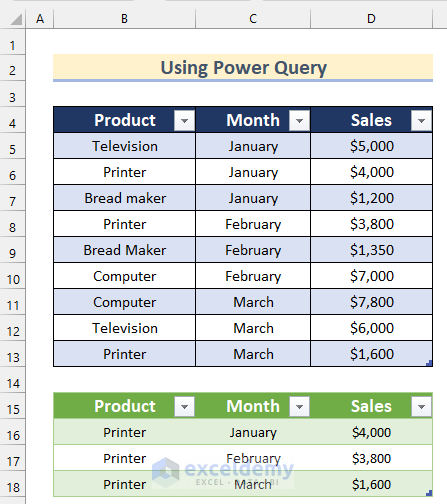 | | A | B | C | D |
|---|---|---|---|---|
| 1 | | | | |
| 2 | | Using Power Query | | |
| 3 | | | | |
| 4 | | Product | Month | Sales |
| 5 | | Television | January | $5,000 |
| 6 | | Printer | January | $4,000 |
| 7 | | Bread maker | January | $1,200 |
| 8 | | Printer | February | $3,800 |
| 9 | | Bread Maker | February | $1,350 |
| 10 | | Computer | February | $7,000 |
| 11 | | Computer | March | $7,800 |
| 12 | | Television | March | $6,000 |
| 13 | | Printer | March | $1,600 |
| 14 | | | | |
| 15 | | Product | Month | Sales |
| 16 | | Printer | January | $4,000 |
| 17 | | Printer | February | $3,800 |
| 18 | | Printer | March | $1,600 |

exceldemy
EXCEL · DATA · BI